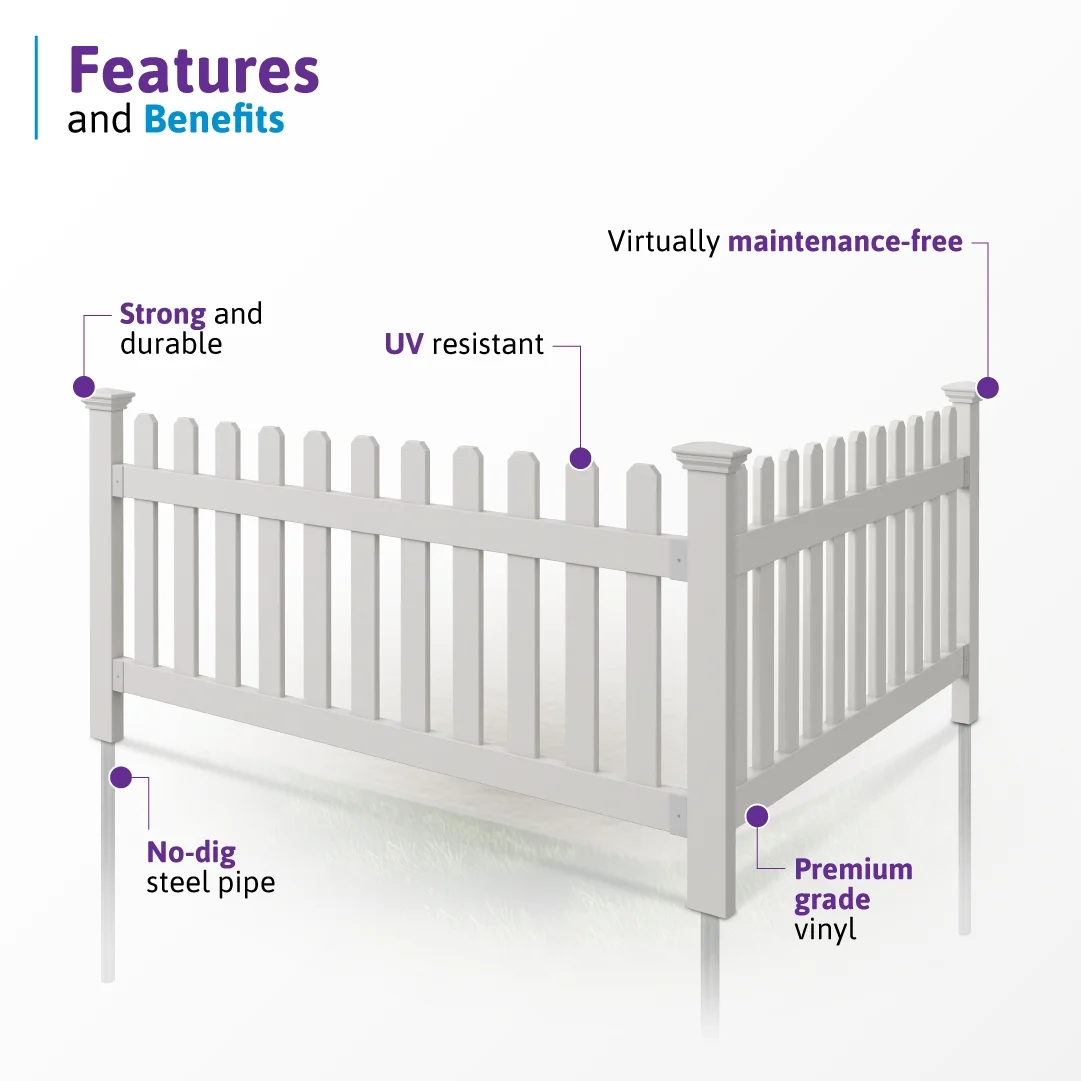 Features
and Benefits

Virtually maintenance-free

Strong and durable

UV resistant

No-dig steel pipe

Premium grade vinyl